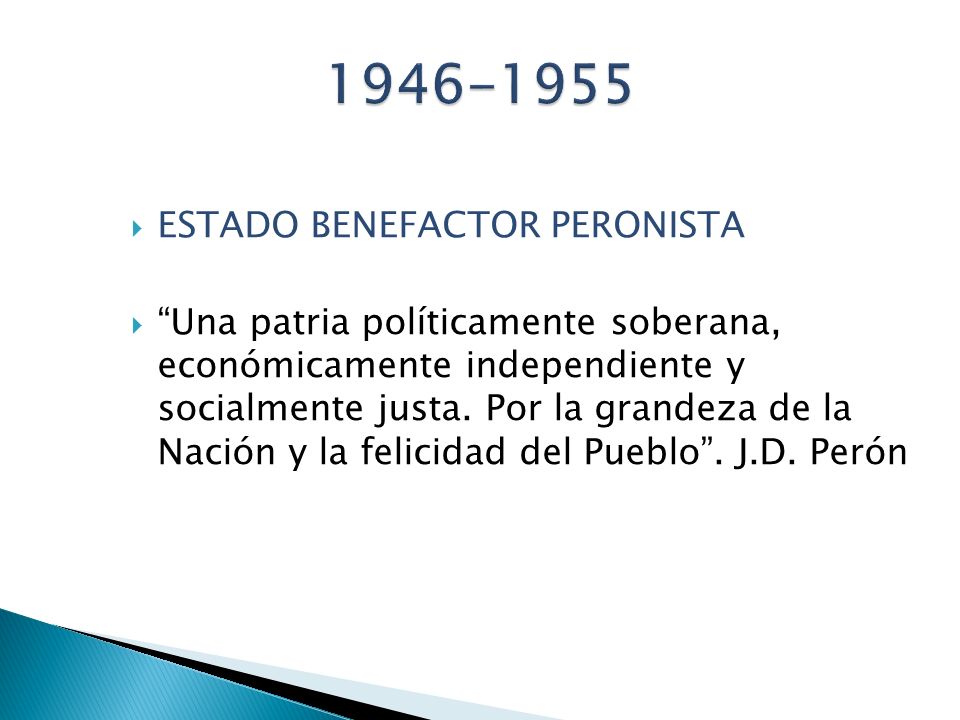 1946-1955

ESTADO BENEFACTOR PERONISTA

“Una patria políticamente soberana, económicamente independiente y socialmente justa. Por la grandeza de la Nación y la felicidad del Pueblo”. J.D. Perón